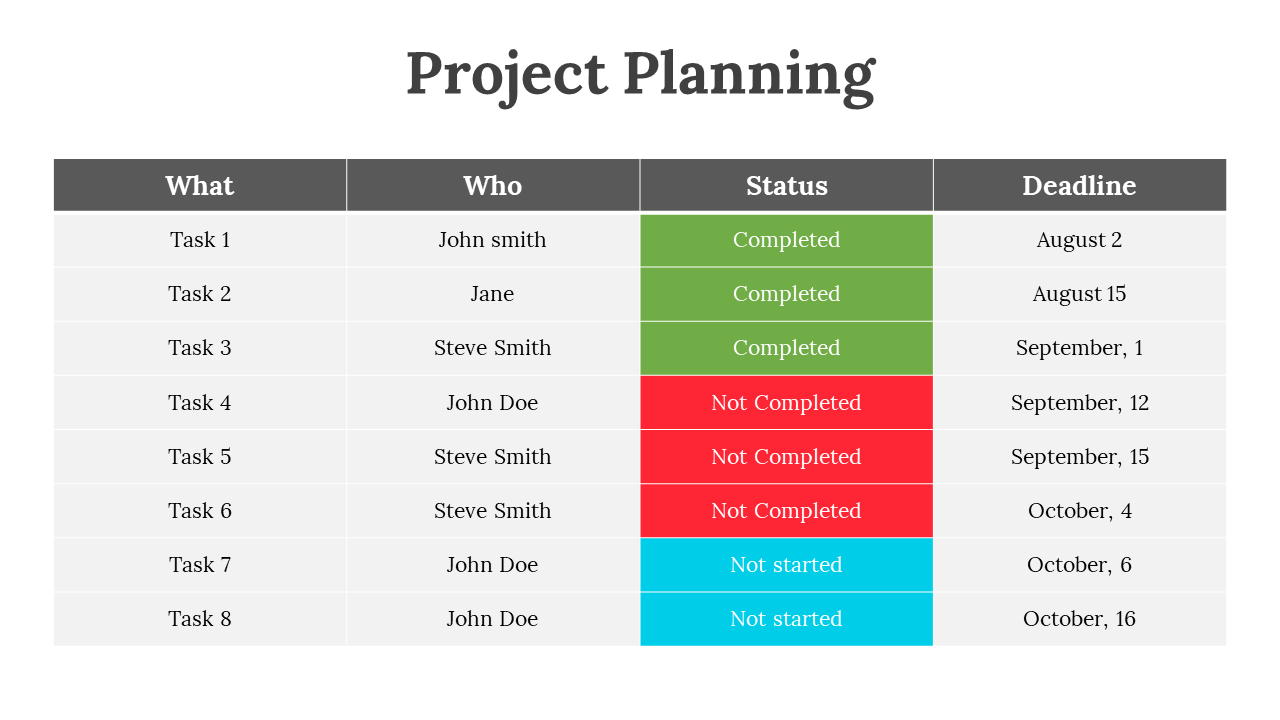 Project Planning

| What | Who | Status | Deadline |
|---|---|---|---|
| Task 1 | John smith | Completed | August 2 |
| Task 2 | Jane | Completed | August 15 |
| Task 3 | Steve Smith | Completed | September, 1 |
| Task 4 | John Doe | Not Completed | September, 12 |
| Task 5 | Steve Smith | Not Completed | September, 15 |
| Task 6 | Steve Smith | Not Completed | October, 4 |
| Task 7 | John Doe | Not started | October, 6 |
| Task 8 | John Doe | Not started | October, 16 |